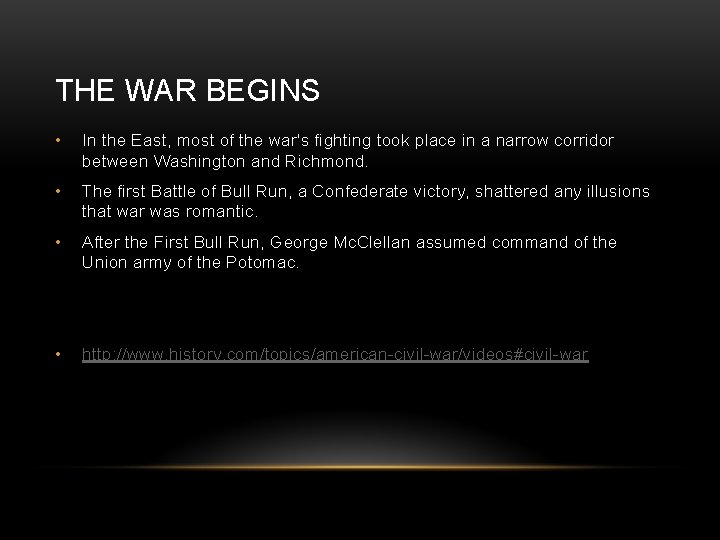 THE WAR BEGINS

• In the East, most of the war's fighting took place in a narrow corridor between Washington and Richmond.

• The first Battle of Bull Run, a Confederate victory, shattered any illusions that war was romantic.

• After the First Bull Run, George McClellan assumed command of the Union army of the Potomac.

• http://www.history.com/topics/american-civil-war/videos#civil-war